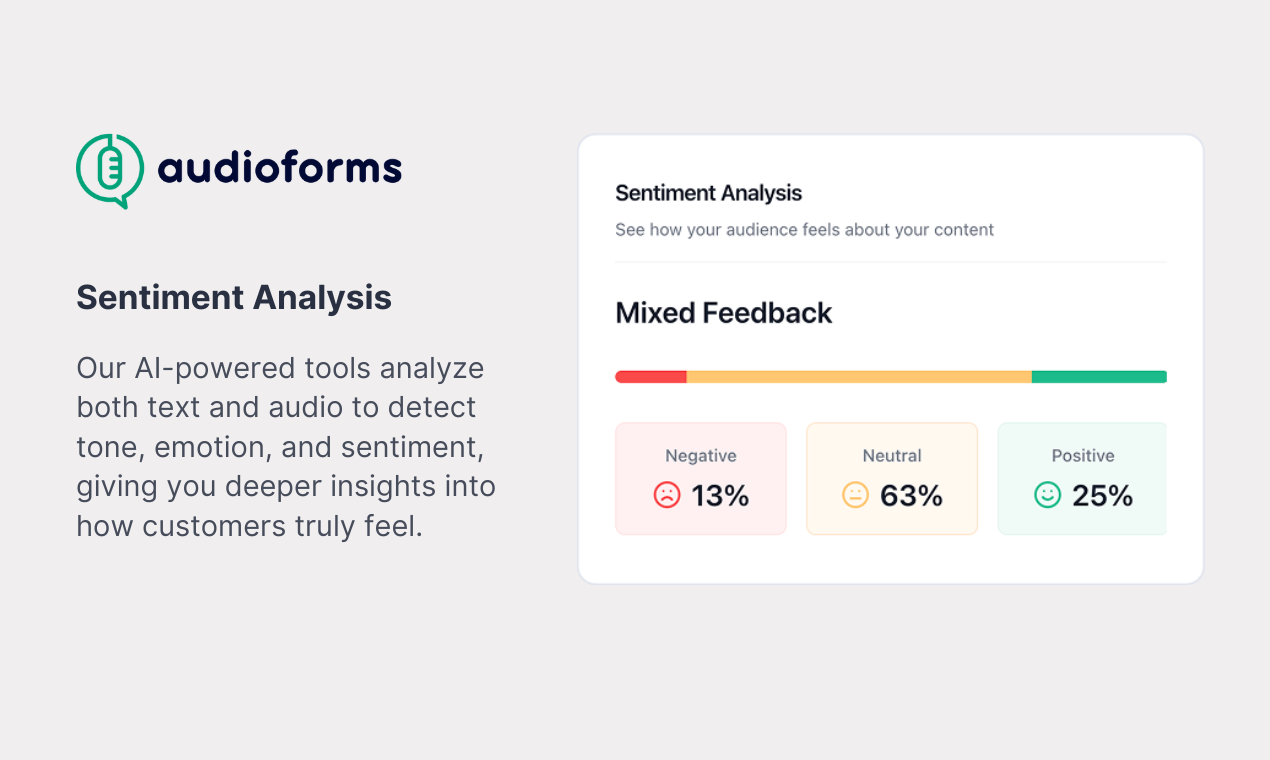 audioforms

Sentiment Analysis

Our AI-powered tools analyze both text and audio to detect tone, emotion, and sentiment, giving you deeper insights into how customers truly feel.

Sentiment Analysis

See how your audience feels about your content

Mixed Feedback

Negative
13%

Neutral
63%

Positive
25%